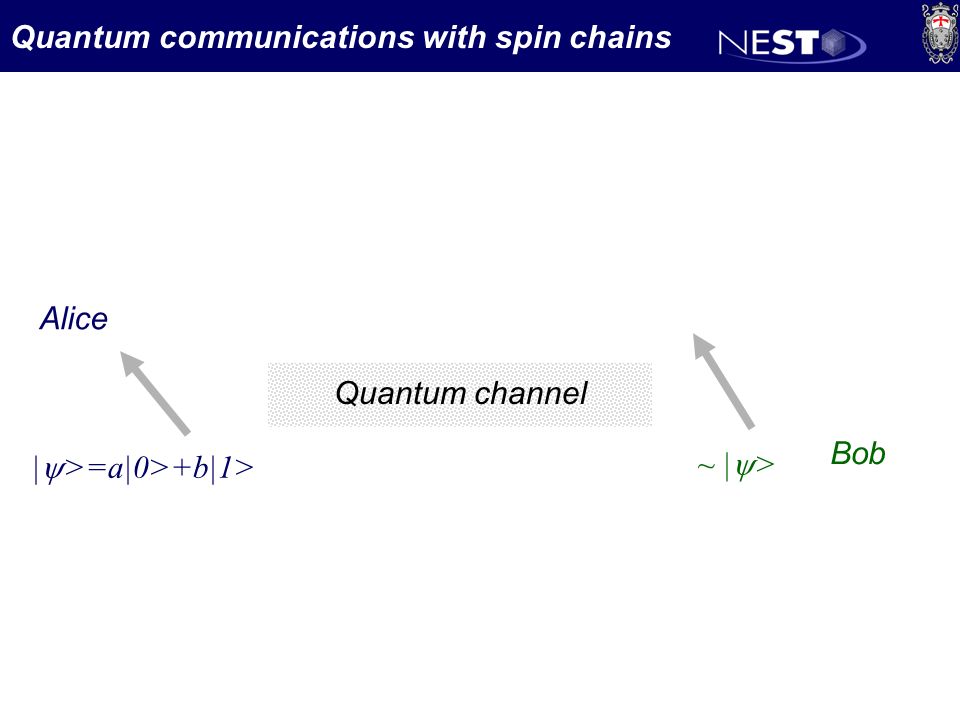 Quantum communications with spin chains

NEST

Alice

Quantum channel

$|\psi>=a|0>+b|1>$

$\sim|\psi>$

Bob